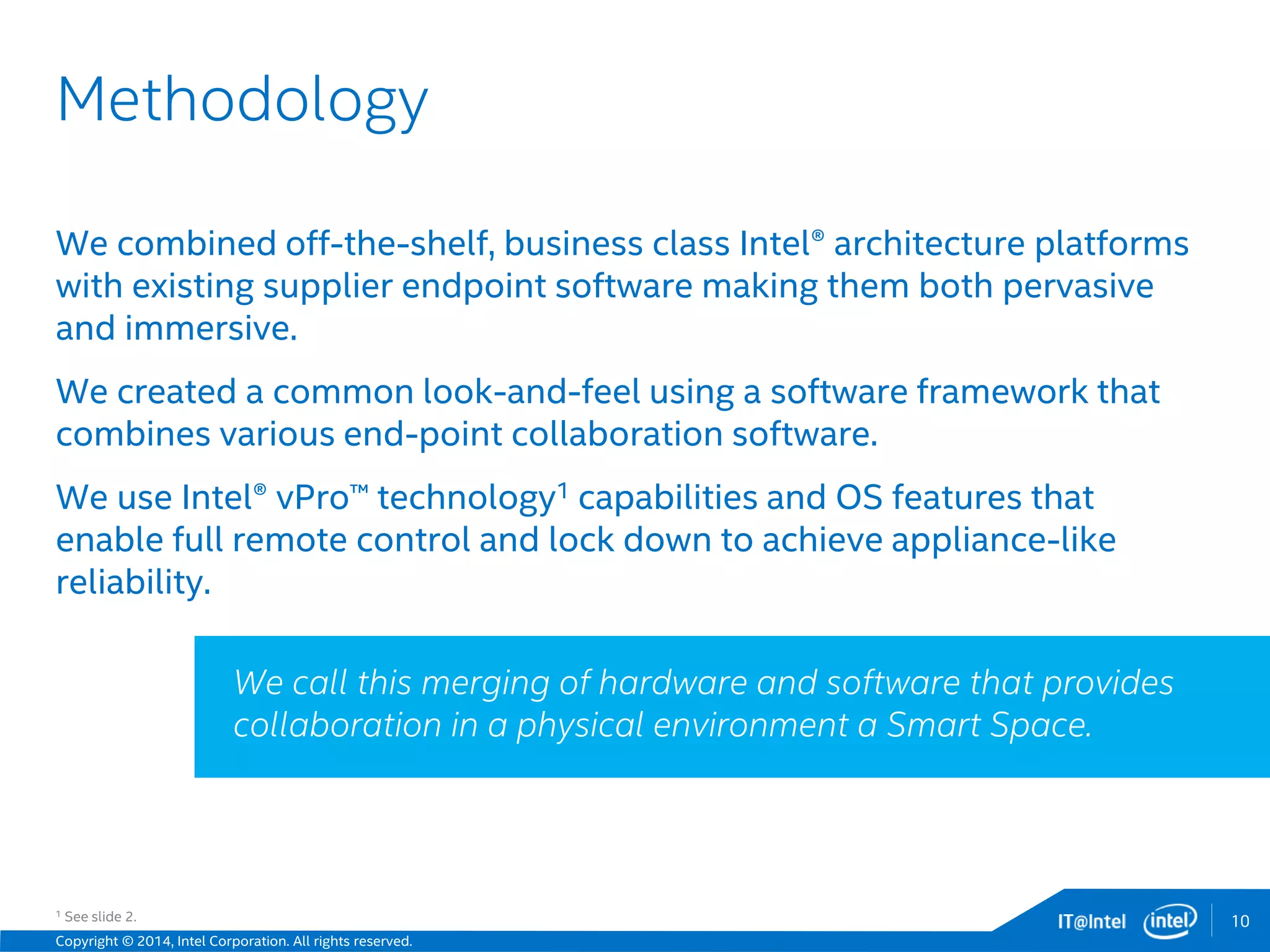 Methodology

We combined off-the-shelf, business class Intel® architecture platforms with existing supplier endpoint software making them both pervasive and immersive.

We created a common look-and-feel using a software framework that combines various end-point collaboration software.

We use Intel® vPro™ technology$^1$ capabilities and OS features that enable full remote control and lock down to achieve appliance-like reliability.

We call this merging of hardware and software that provides collaboration in a physical environment a Smart Space.

$^1$ See slide 2.

Copyright © 2014, Intel Corporation. All rights reserved.

IT@Intel intel 10